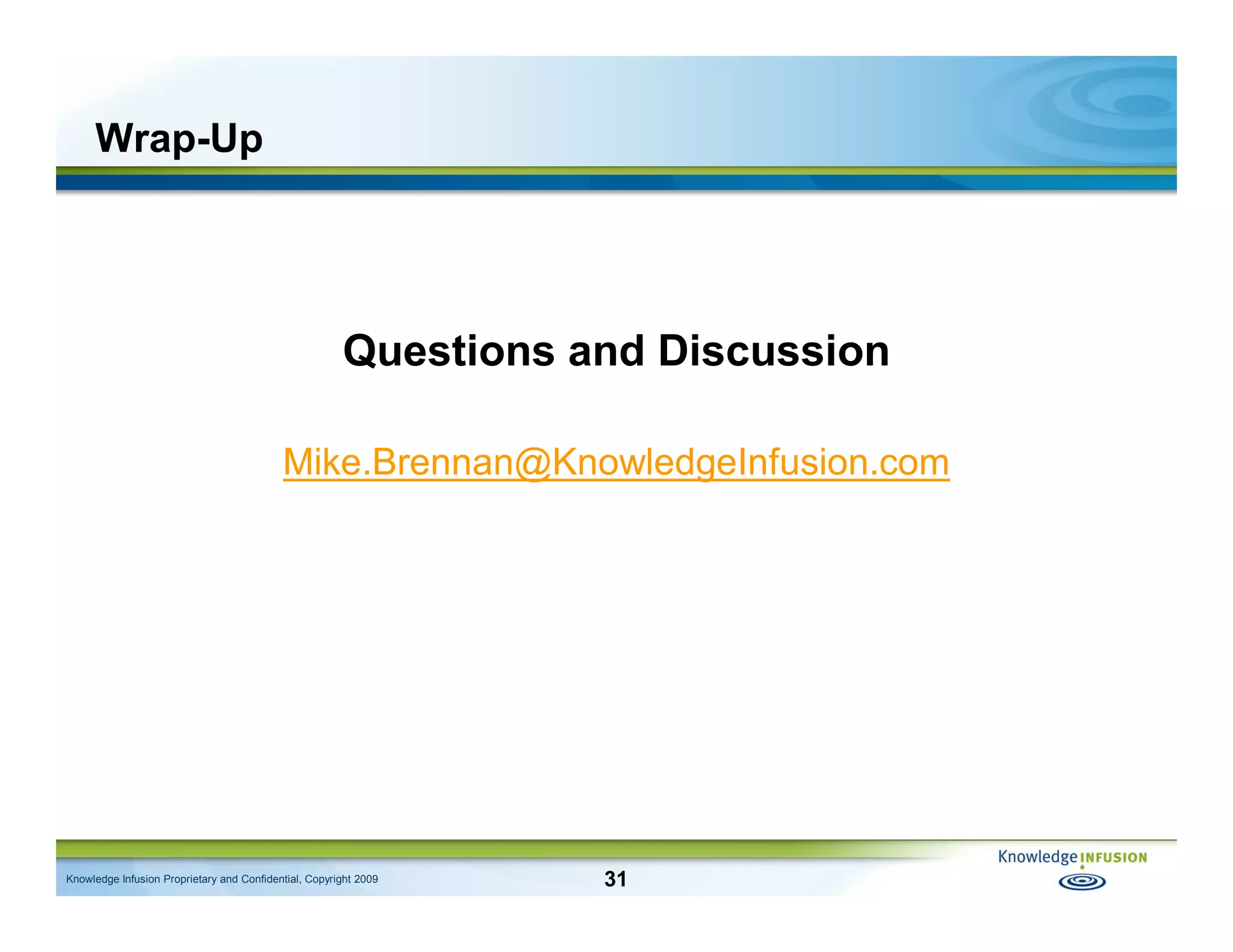 Wrap-Up

Questions and Discussion

Mike.Brennan@KnowledgeInfusion.com

Knowledge Infusion Proprietary and Confidential, Copyright 2009

31

Knowledge INFUSION